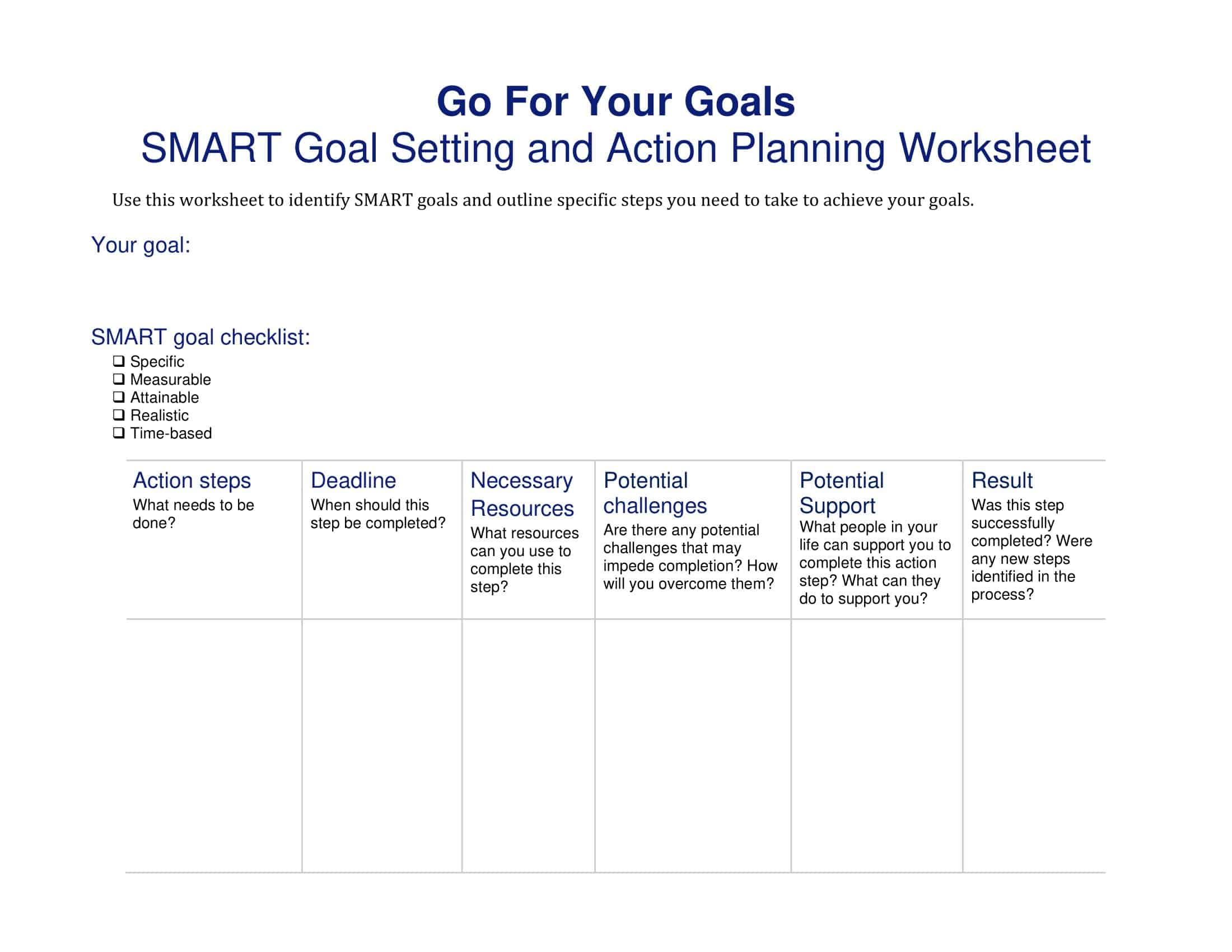 Go For Your Goals
SMART Goal Setting and Action Planning Worksheet

Use this worksheet to identify SMART goals and outline specific steps you need to take to achieve your goals.

Your goal:

SMART goal checklist:
❑ Specific
❑ Measurable
❑ Attainable
❑ Realistic
❑ Time-based

| Action steps What needs to be done? | Deadline When should this step be completed? | Necessary Resources What resources can you use to complete this step? | Potential challenges Are there any potential challenges that may impede completion? How will you overcome them? | Potential Support What people in your life can support you to complete this action step? What can they do to support you? | Result Was this step successfully completed? Were any new steps identified in the process? |
|---|---|---|---|---|---|
| | | | | | |